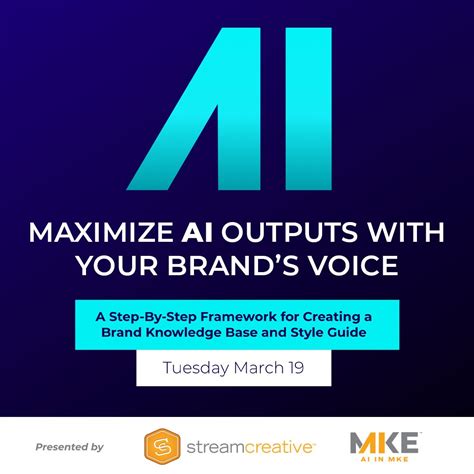 AI

MAXIMIZE AI OUTPUTS WITH YOUR BRAND'S VOICE

A Step-By-Step Framework for Creating a Brand Knowledge Base and Style Guide

Tuesday March 19

Presented by

streamcreative

MKE
AI IN MKE